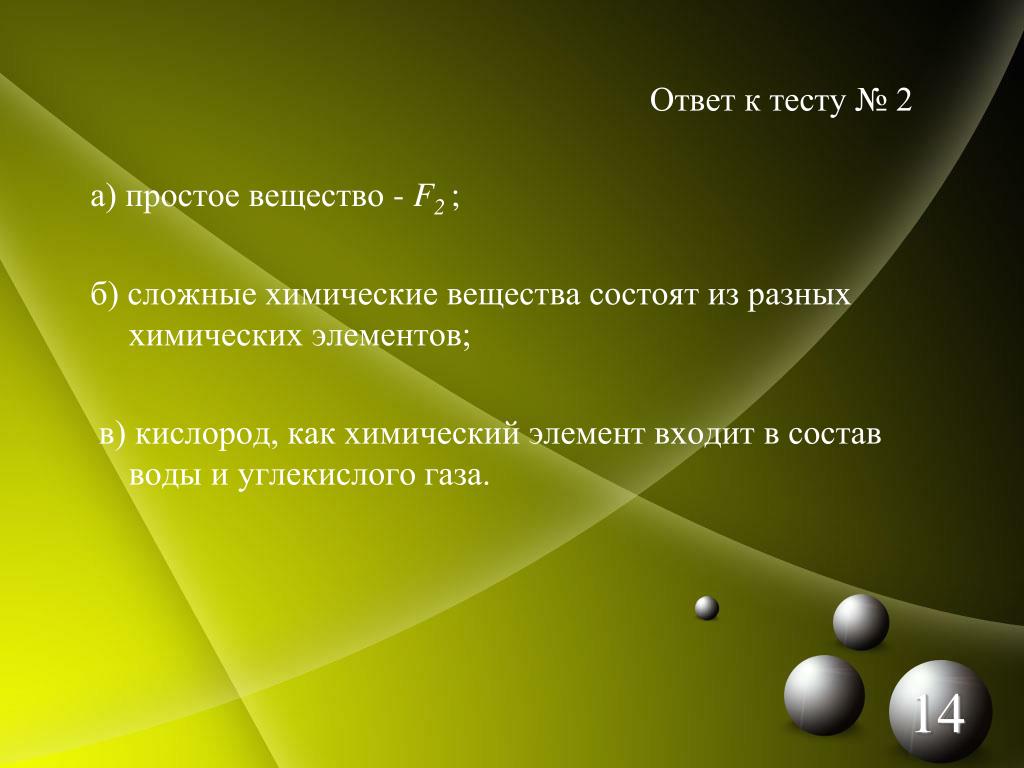 Ответ к тесту № 2

а) простое вещество - $F_2$ ;

б) сложные химические вещества состоят из разных химических элементов;

в) кислород, как химический элемент входит в состав воды и углекислого газа.

14